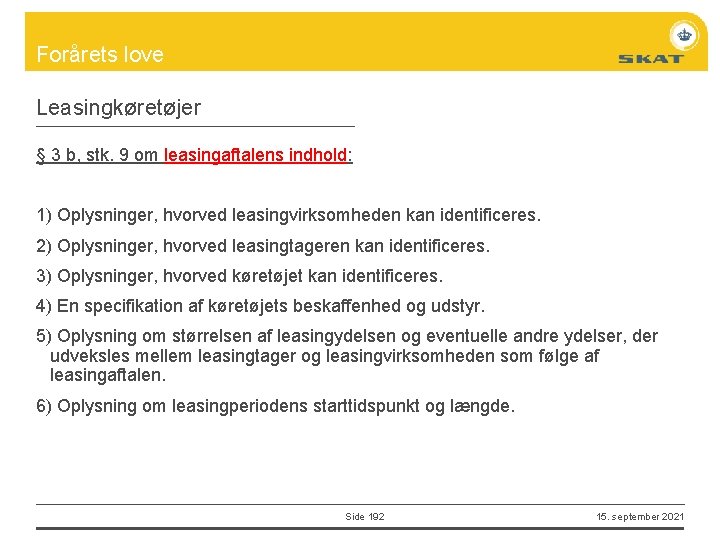 Forårets love

SKAT

Leasingkøretøjer

§ 3 b, stk. 9 om leasingaftalens indhold:

1) Oplysninger, hvorved leasingvirksomheden kan identificeres.

2) Oplysninger, hvorved leasingtageren kan identificeres.

3) Oplysninger, hvorved køretøjet kan identificeres.

4) En specifikation af køretøjets beskaffenhed og udstyr.

5) Oplysning om størrelsen af leasingydelsen og eventuelle andre ydelser, der udveksles mellem leasingtager og leasingvirksomheden som følge af leasingaftalen.

6) Oplysning om leasingperiodens starttidspunkt og længde.

Side 192

15. september 2021